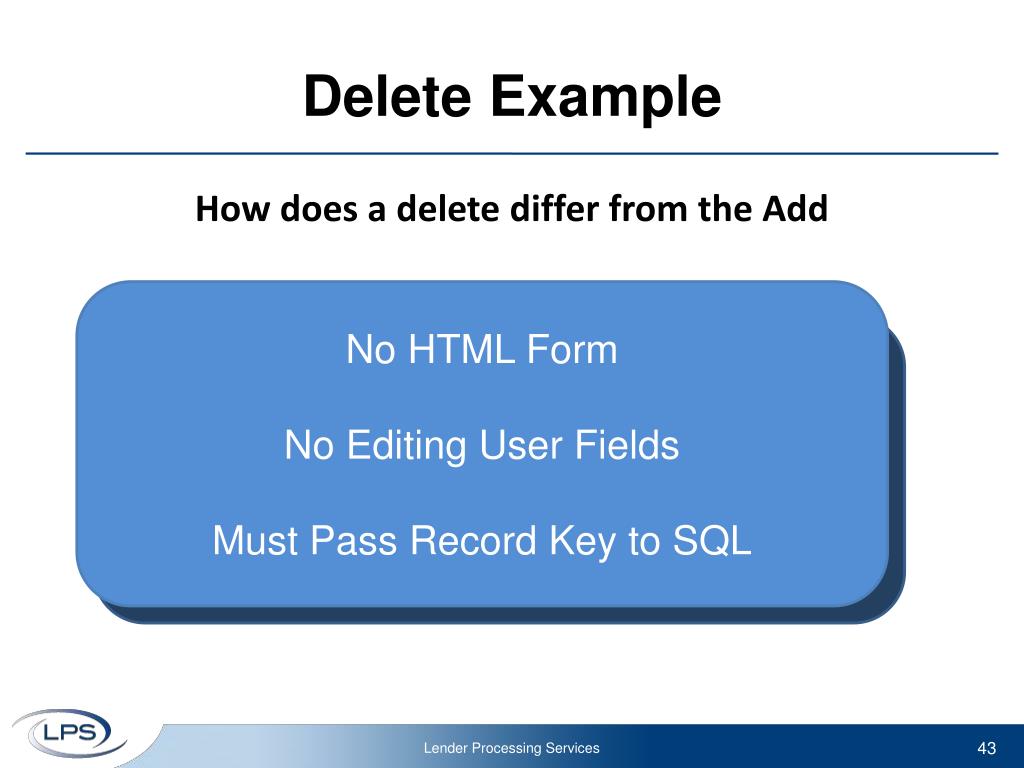 Delete Example

How does a delete differ from the Add

No HTML Form

No Editing User Fields

Must Pass Record Key to SQL

LPS

Lender Processing Services

43